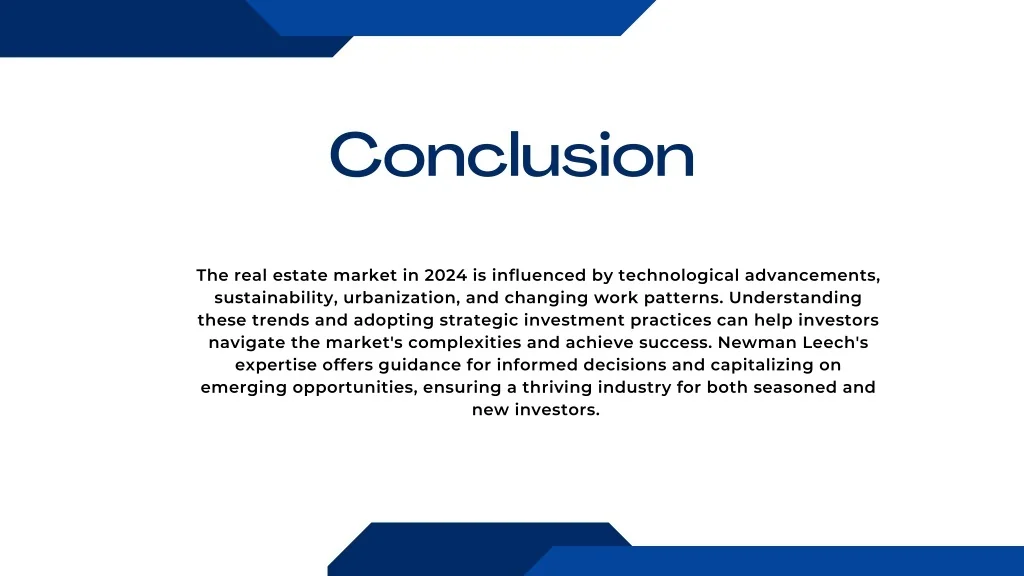 Conclusion

The real estate market in 2024 is influenced by technological advancements, sustainability, urbanization, and changing work patterns. Understanding these trends and adopting strategic investment practices can help investors navigate the market's complexities and achieve success. Newman Leech's expertise offers guidance for informed decisions and capitalizing on emerging opportunities, ensuring a thriving industry for both seasoned and new investors.